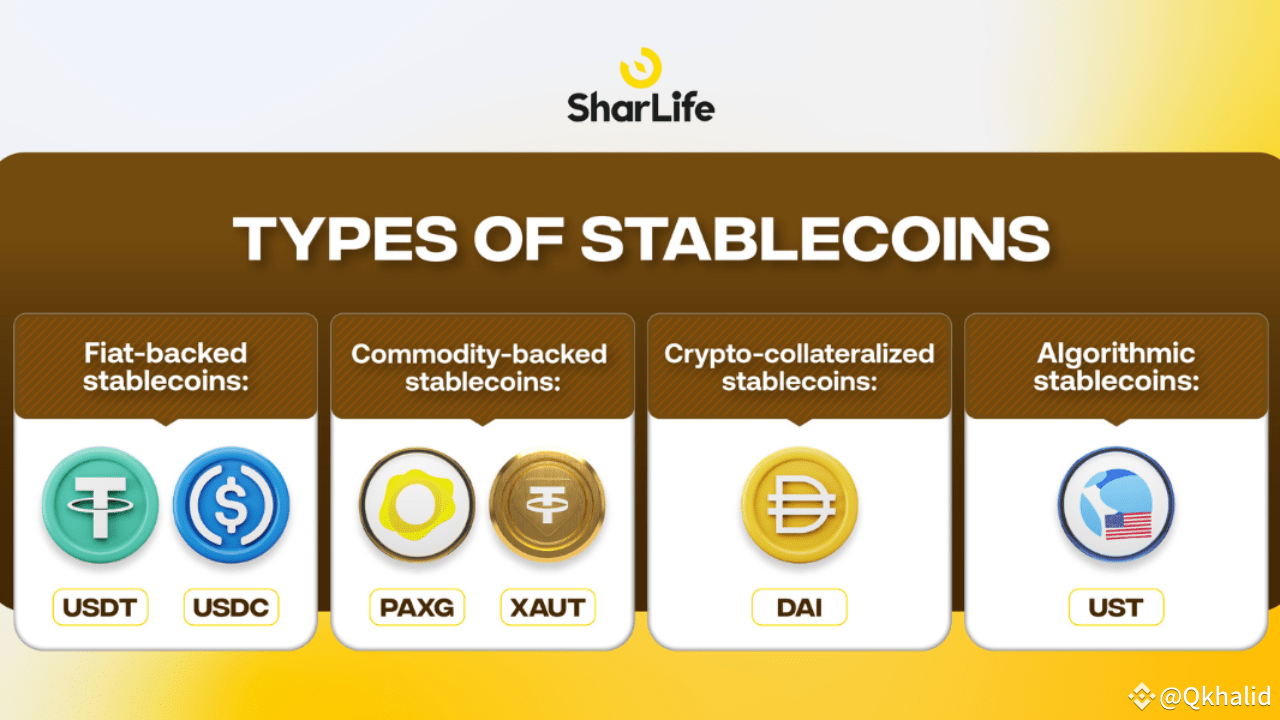 SharLife

TYPES OF STABLECOINS

Fiat-backed stablecoins:

USDT USDC

Commodity-backed stablecoins:

PAXG XAUT

Crypto-collateralized stablecoins:

DAI

Algorithmic stablecoins:

UST

@Qkhalid